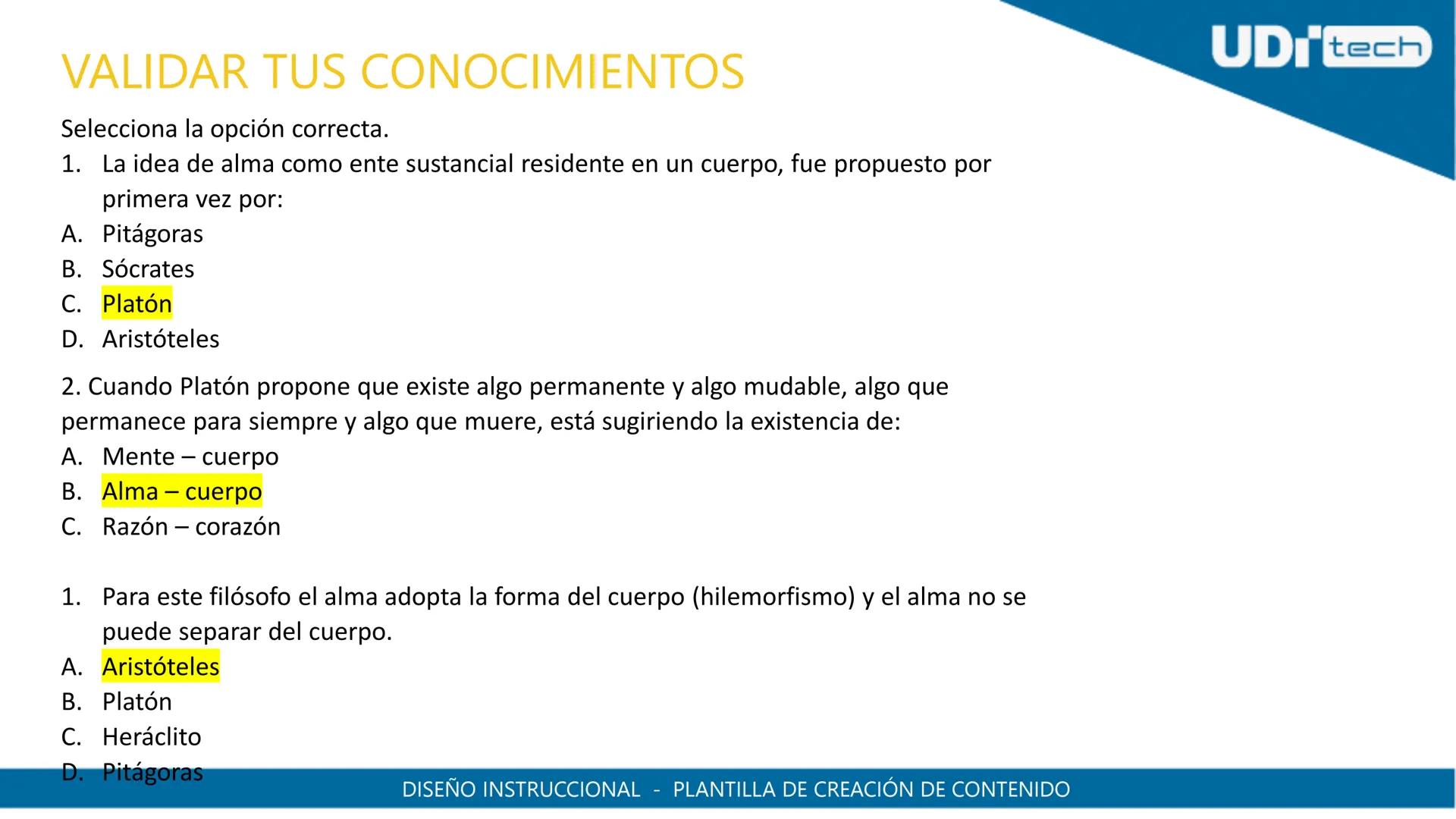 UDI tech

VALIDAR TUS CONOCIMIENTOS

Selecciona la opción correcta.

1. La idea de alma como ente sustancial residente en un cuerpo, fue propuesto por primera vez por:
A. Pitágoras
B. Sócrates
C. Platón
D. Aristóteles

2. Cuando Platón propone que existe algo permanente y algo mudable, algo que permanece para siempre y algo que muere, está sugiriendo la existencia de:
A. Mente – cuerpo
B. Alma – cuerpo
C. Razón – corazón

1. Para este filósofo el alma adopta la forma del cuerpo (hilemorfismo) y el alma no se puede separar del cuerpo.
A. Aristóteles
B. Platón
C. Heráclito
D. Pitágoras

DISEÑO INSTRUCCIONAL - PLANTILLA DE CREACIÓN DE CONTENIDO